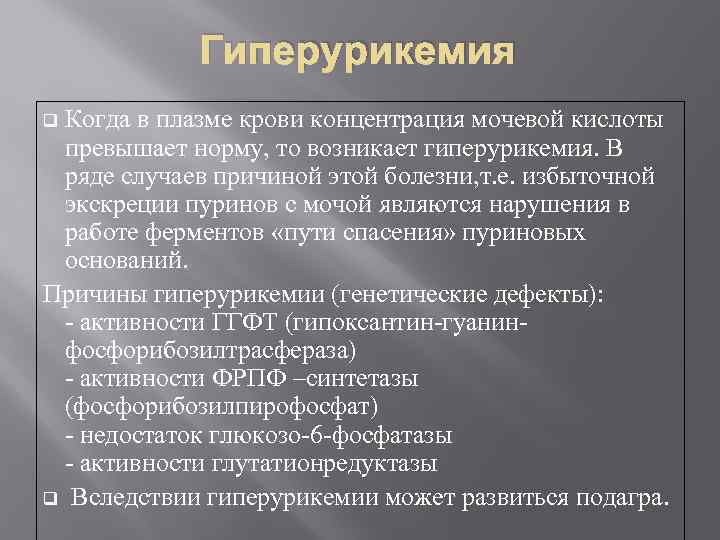 Гиперурикемия

❑ Когда в плазме крови концентрация мочевой кислоты превышает норму, то возникает гиперурикемия. В ряде случаев причиной этой болезни,т.е. избыточной экскреции пуринов с мочой являются нарушения в работе ферментов «пути спасения» пуриновых оснований.

Причины гиперурикемии (генетические дефекты):
- активности ГГФТ (гипоксантин-гуанин-фосфорибозилтрасфераза)
- активности ФРПФ –синтетазы (фосфорибозилпирофосфат)
- недостаток глюкозо-6-фосфатазы
- активности глутатионредуктазы

❑ Вследствии гиперурикемии может развиться подагра.